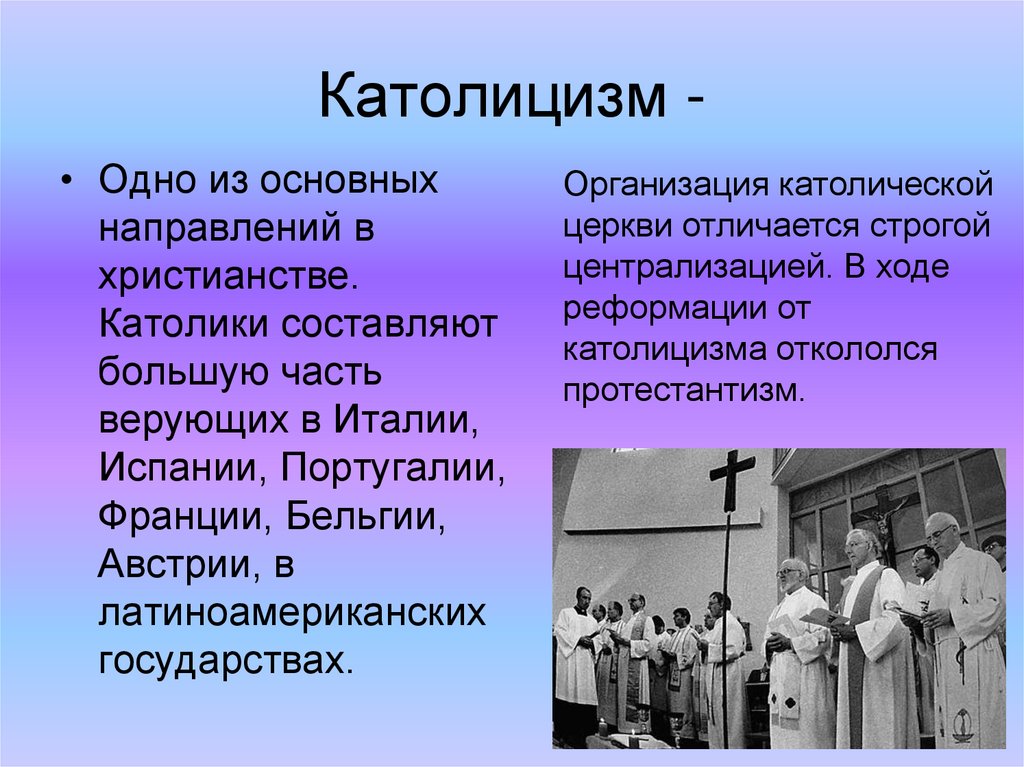 Католицизм -

• Одно из основных направлений в христианстве. Католики составляют большую часть верующих в Италии, Испании, Португалии, Франции, Бельгии, Австрии, в латиноамериканских государствах.

Организация католической церкви отличается строгой централизацией. В ходе реформации от католицизма откололся протестантизм.